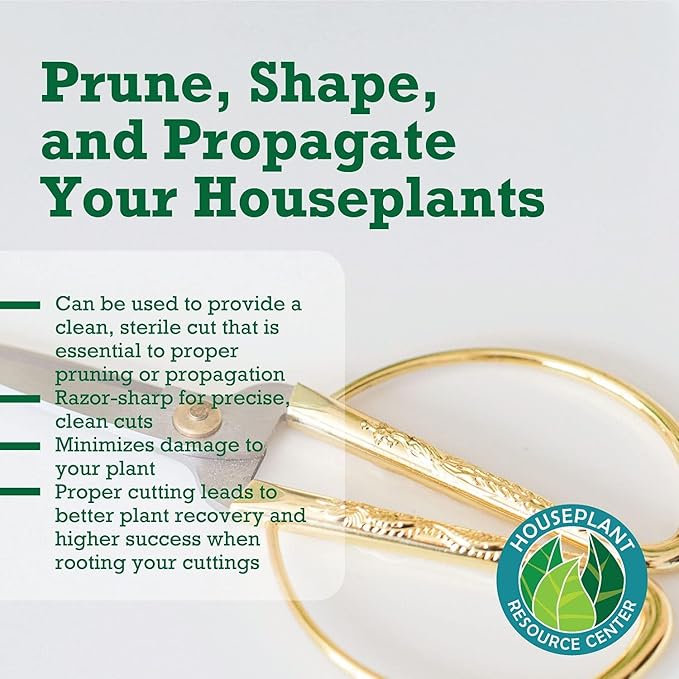 Prune, Shape, and Propagate Your Houseplants

Can be used to provide a clean, sterile cut that is essential to proper pruning or propagation

Razor-sharp for precise, clean cuts

Minimizes damage to your plant

Proper cutting leads to better plant recovery and higher success when rooting your cuttings

HOUSEPLANT RESOURCE CENTER